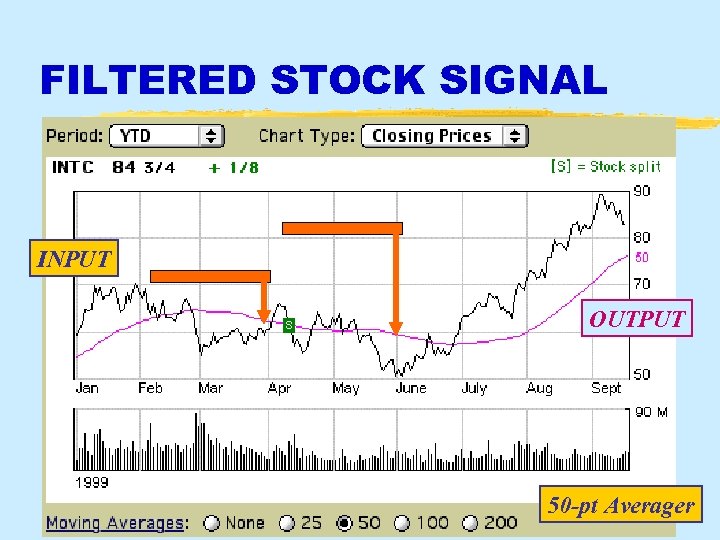 FILTERED STOCK SIGNAL

Period: YTD Chart Type: Closing Prices

INTC 84 3/4 + 1/8 [S] = Stock split

INPUT

OUTPUT

90
80
50
70
50

S

Jan Feb Mar Apr May June July Aug Sept

90 M

1999

50-pt Averager

Moving Averages: None 25 50 100 200